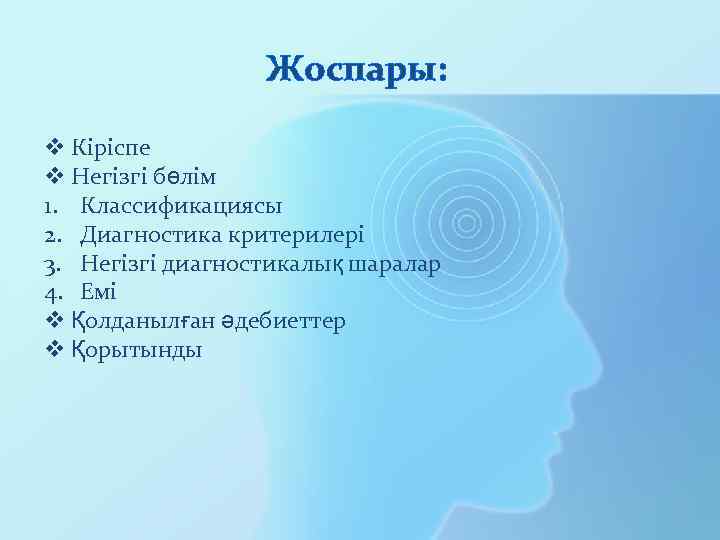 Жоспары:

❖ Кіріспе
❖ Негізгі бөлім
1. Классификациясы
2. Диагностика критерилері
3. Негізгі диагностикалық шаралар
4. Емі
❖ Қолданылған әдебиеттер
❖ Қорытынды